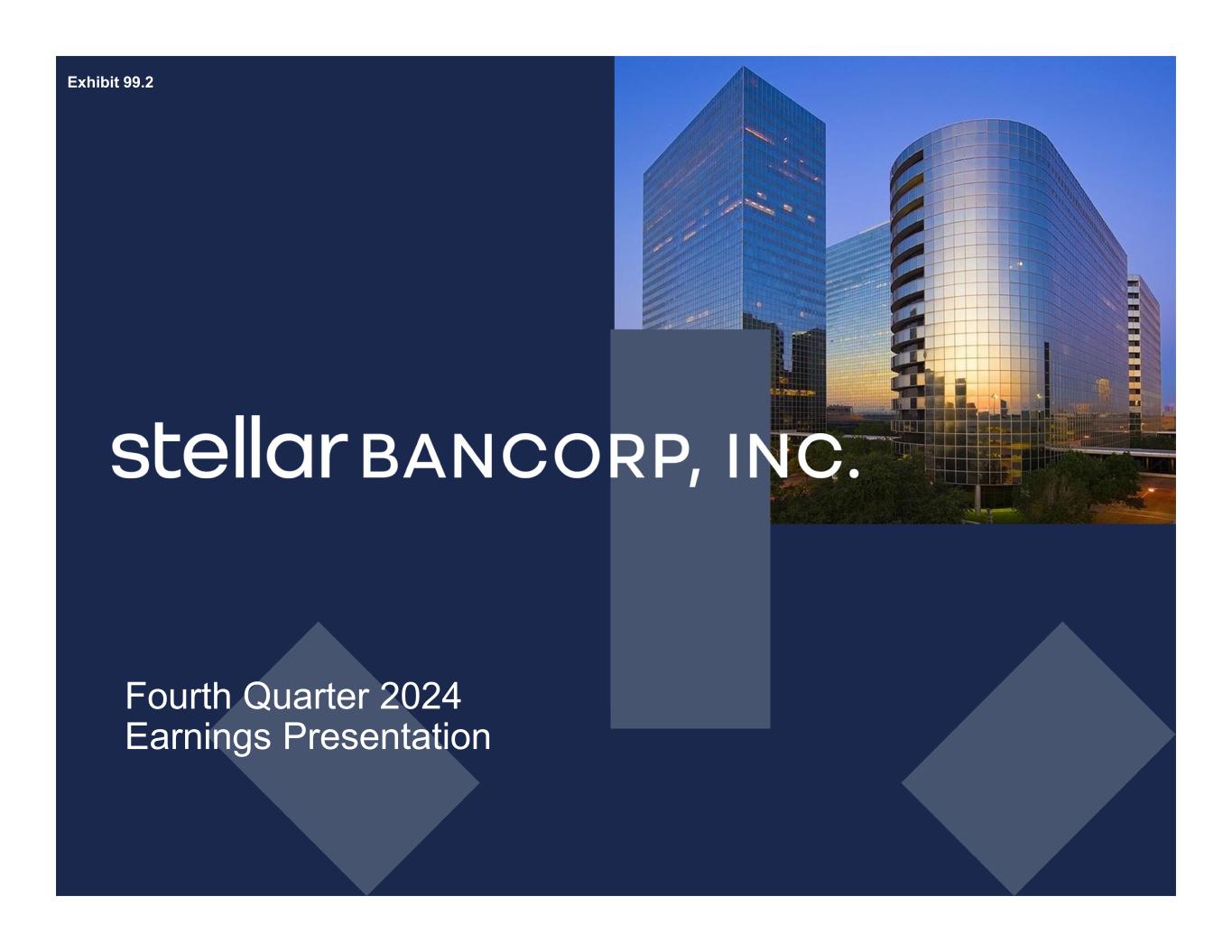 Exhibit 99.2

stellar BANCORP, INC.

Fourth Quarter 2024
Earnings Presentation